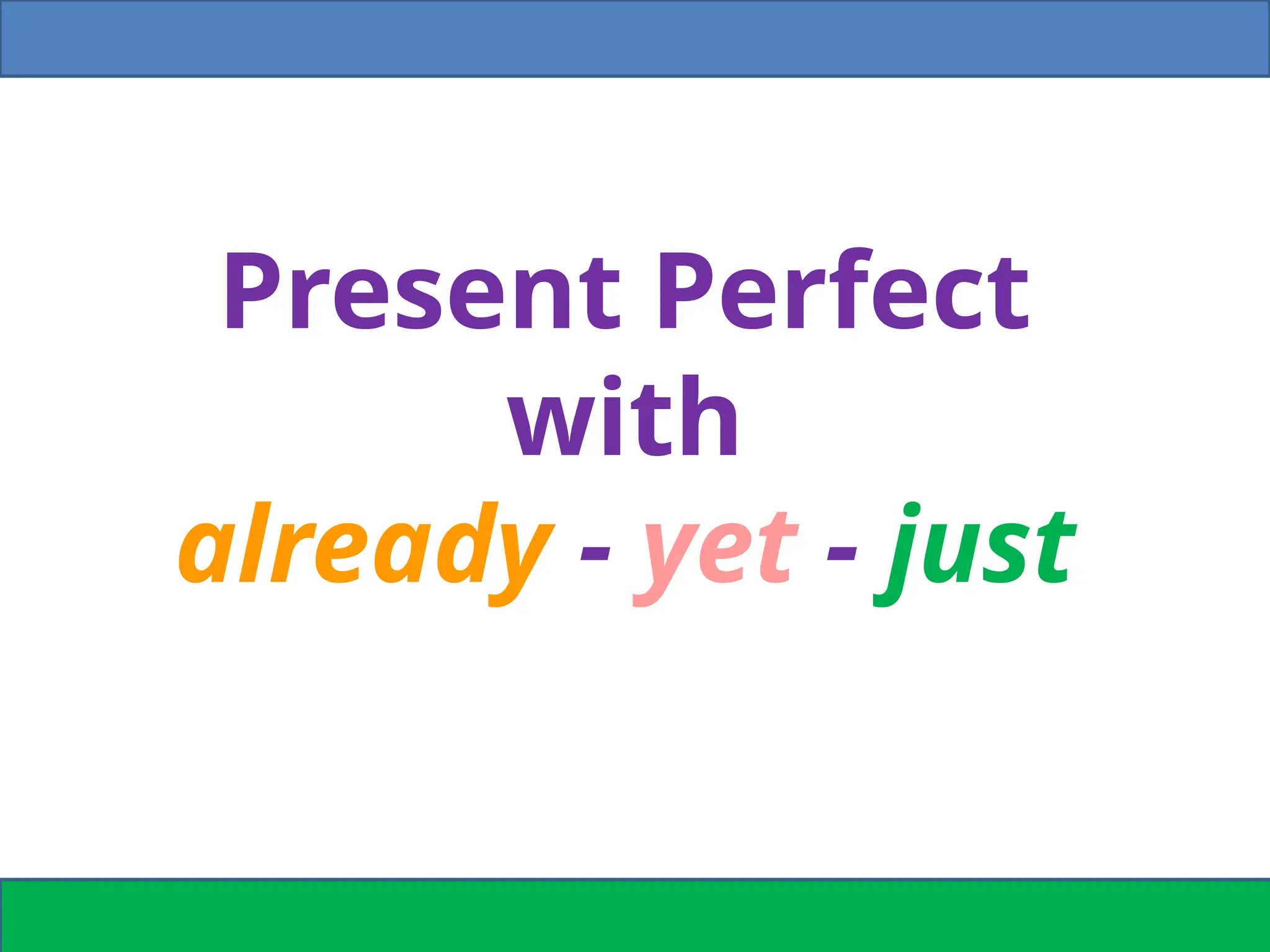 Present Perfect
with
already - yet - just